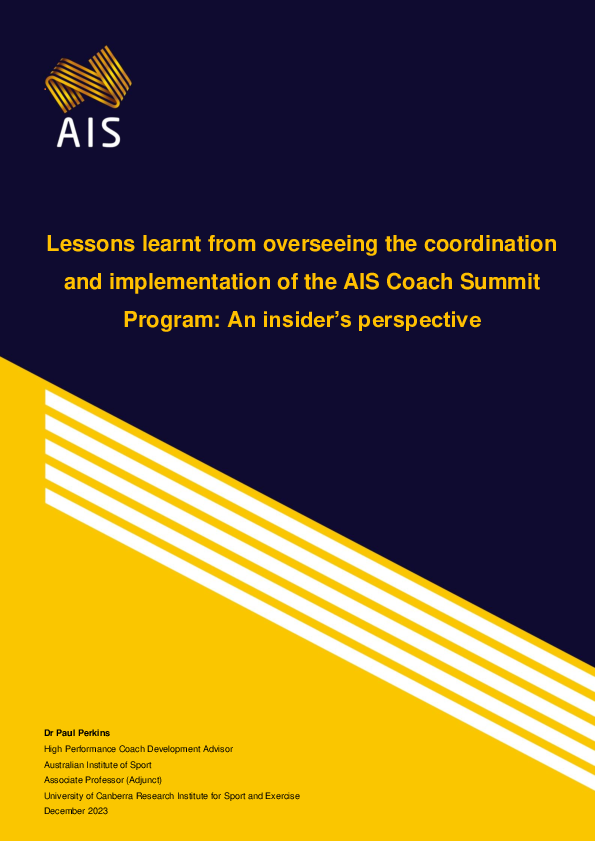 AIS

Lessons learnt from overseeing the coordination and implementation of the AIS Coach Summit Program: An insider's perspective

Dr Paul Perkins
High Performance Coach Development Advisor
Australian Institute of Sport
Associate Professor (Adjunct)
University of Canberra Research Institute for Sport and Exercise
December 2023